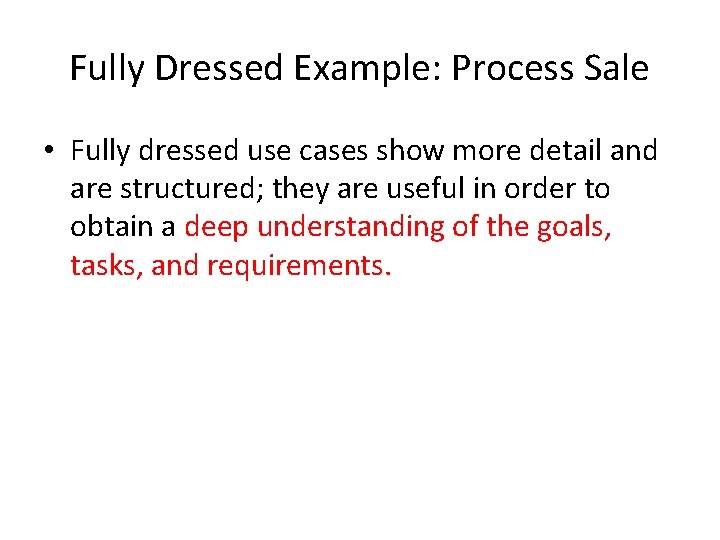 Fully Dressed Example: Process Sale

• Fully dressed use cases show more detail and are structured; they are useful in order to obtain a deep understanding of the goals, tasks, and requirements.